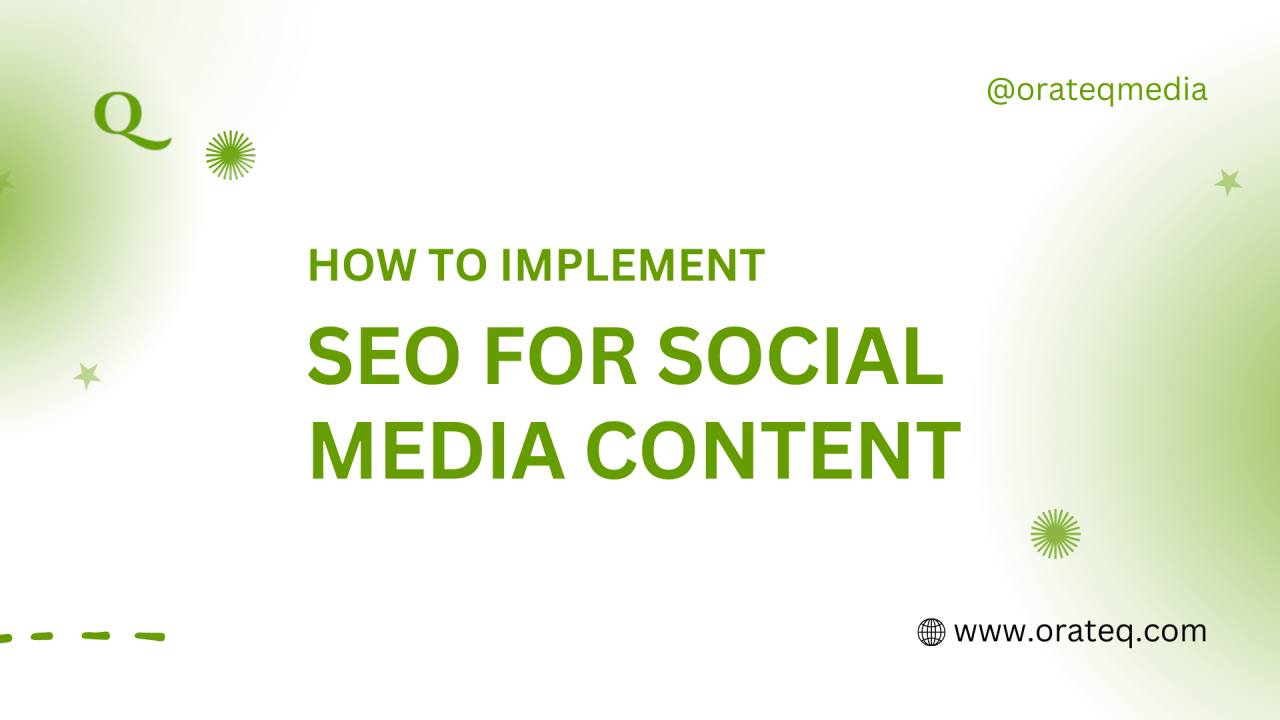 Q

@orateqmedia

HOW TO IMPLEMENT
SEO FOR SOCIAL MEDIA CONTENT

www.orateq.com